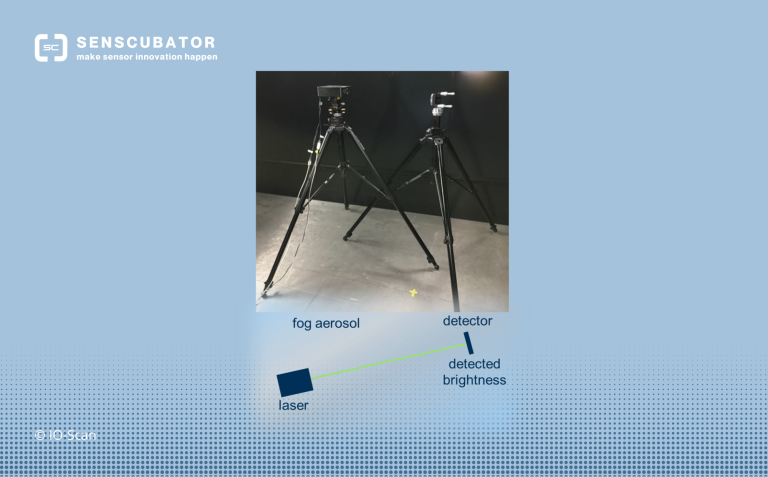 SC SENSCUBATOR
make sensor innovation happen

fog aerosol

detector

detected brightness

laser

© IO-Scan